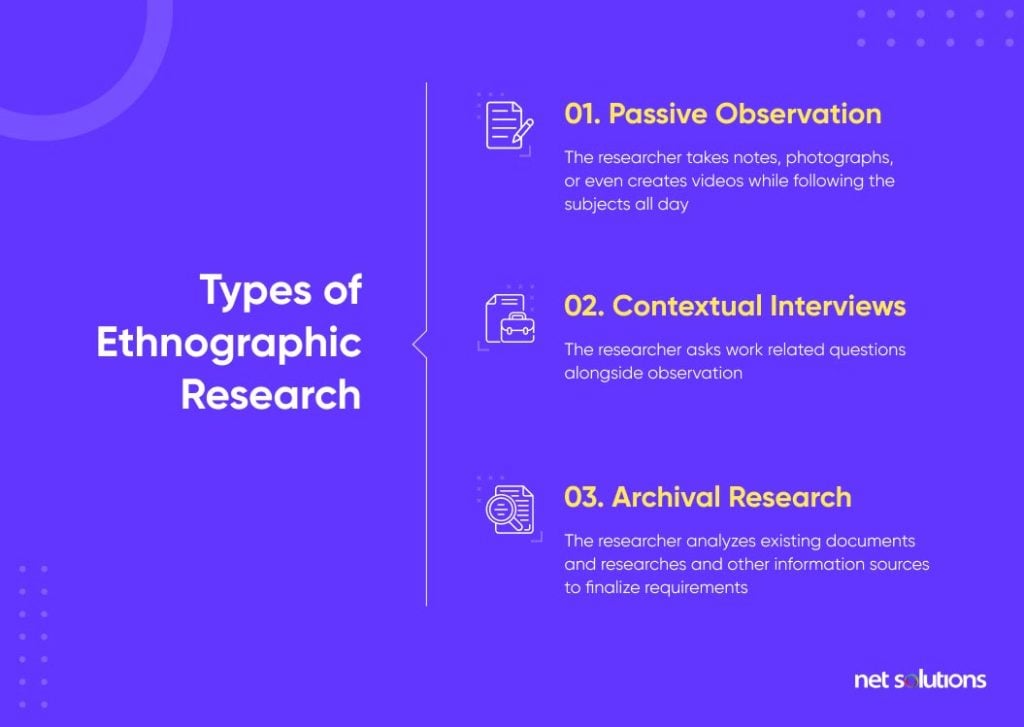 Types of Ethnographic Research

01. Passive Observation

The researcher takes notes, photographs, or even creates videos while following the subjects all day

02. Contextual Interviews

The researcher asks work related questions alongside observation

03. Archival Research

The researcher analyzes existing documents and researches and other information sources to finalize requirements

net solutions